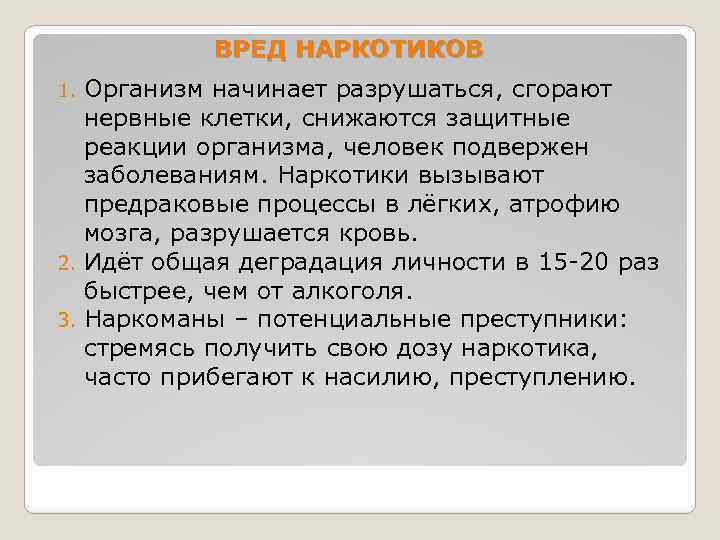 ВРЕД НАРКОТИКОВ

1. Организм начинает разрушаться, сгорают нервные клетки, снижаются защитные реакции организма, человек подвержен заболеваниям. Наркотики вызывают предраковые процессы в лёгких, атрофию мозга, разрушается кровь.
2. Идёт общая деградация личности в 15-20 раз быстрее, чем от алкоголя.
3. Наркоманы – потенциальные преступники: стремясь получить свою дозу наркотика, часто прибегают к насилию, преступлению.